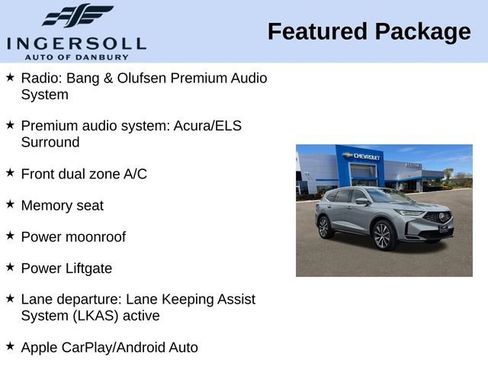 INGERSOLL
AUTO OF DANBURY

Featured Package

★ Radio: Bang & Olufsen Premium Audio System

★ Premium audio system: Acura/ELS Surround

★ Front dual zone A/C

★ Memory seat

★ Power moonroof

★ Power Liftgate

★ Lane departure: Lane Keeping Assist System (LKAS) active

★ Apple CarPlay/Android Auto

CHEVROLET